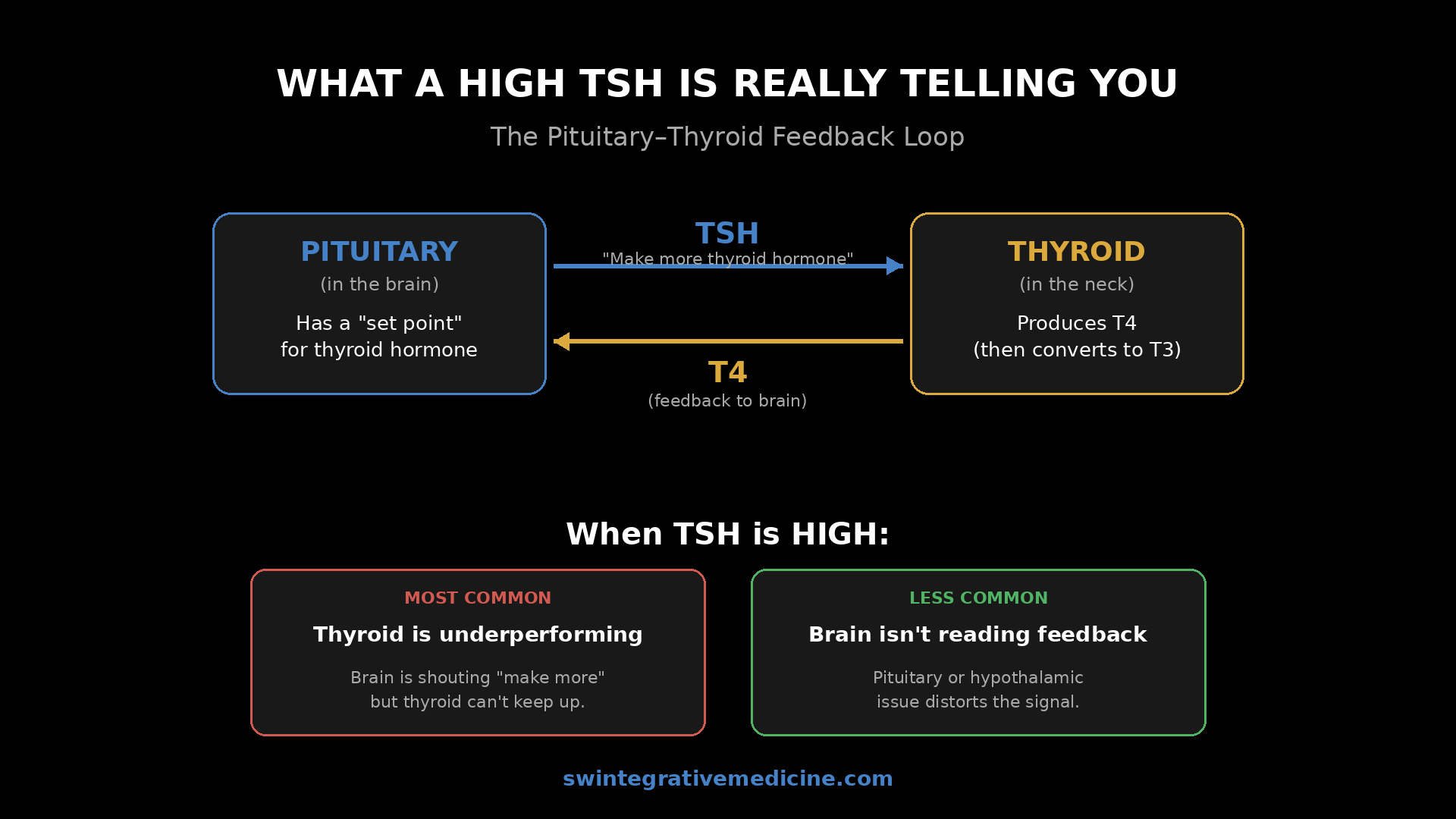 WHAT A HIGH TSH IS REALLY TELLING YOU

The Pituitary–Thyroid Feedback Loop

PITUITARY
(in the brain)
Has a "set point"
for thyroid hormone

TSH
"Make more thyroid hormone"

T4
(feedback to brain)

THYROID
(in the neck)
Produces T4
(then converts to T3)

When TSH is HIGH:

MOST COMMON
Thyroid is underperforming
Brain is shouting "make more"
but thyroid can't keep up.

LESS COMMON
Brain isn't reading feedback
Pituitary or hypothalamic
issue distorts the signal.

swintegrativemedicine.com